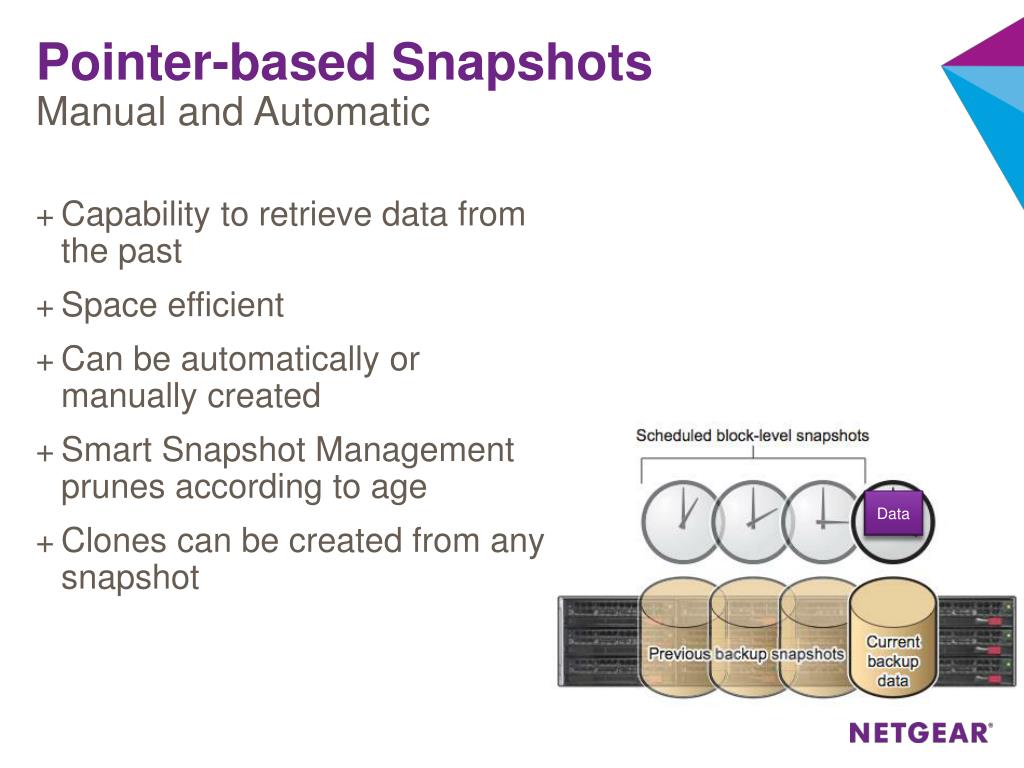 Pointer-based Snapshots
Manual and Automatic

+ Capability to retrieve data from the past

+ Space efficient

+ Can be automatically or manually created

+ Smart Snapshot Management prunes according to age

+ Clones can be created from any snapshot

Scheduled block-level snapshots

Data

Previous backup snapshots

Current backup data

NETGEAR®